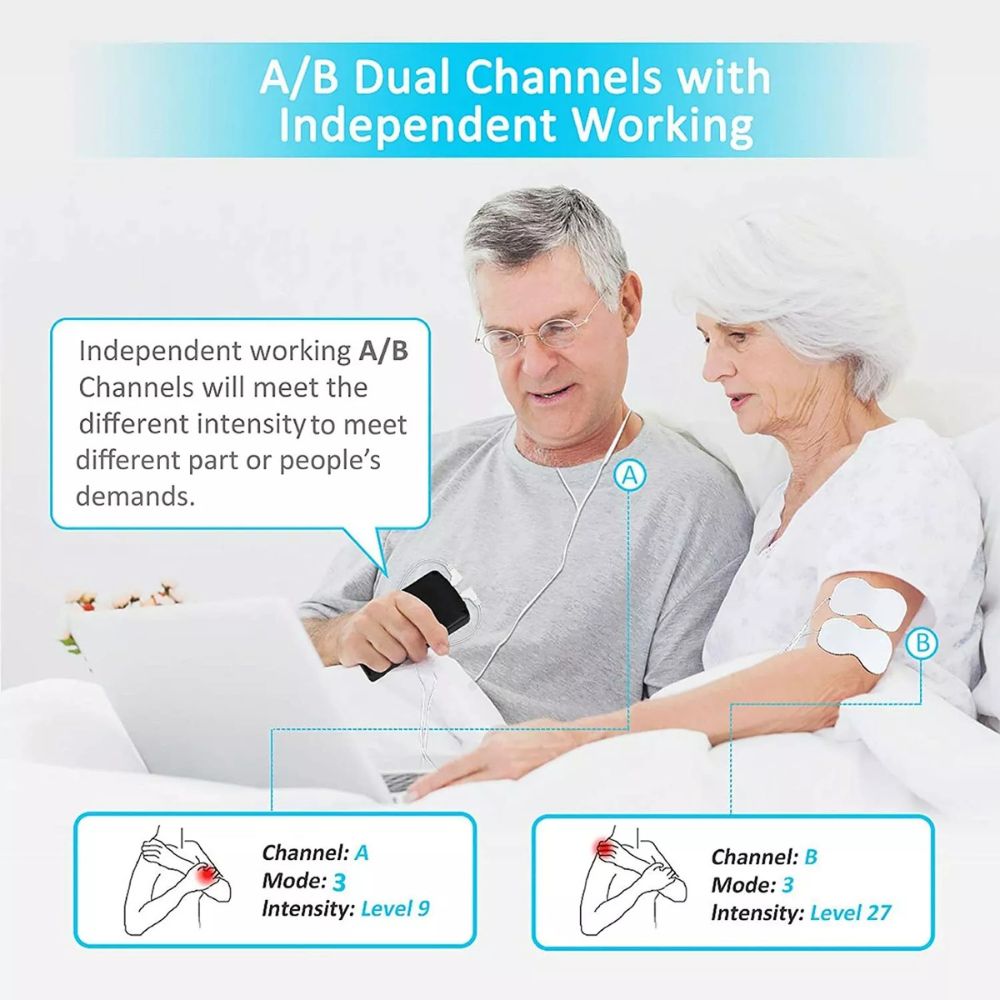 A/B Dual Channels with Independent Working

Independent working A/B Channels will meet the different intensity to meet different part or people's demands.

A

B

Channel: A
Mode: 3
Intensity: Level 9

Channel: B
Mode: 3
Intensity: Level 27